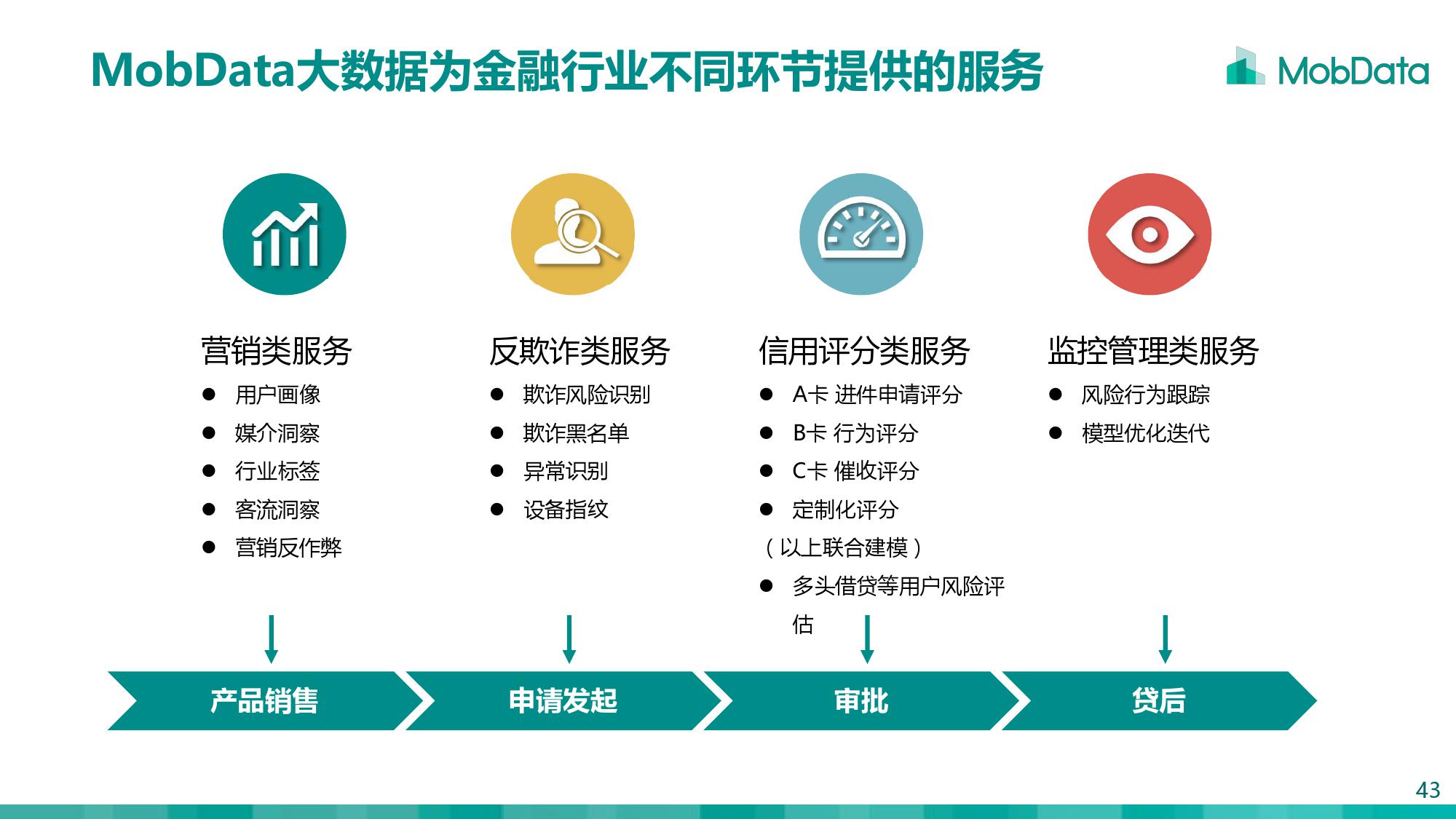 MobData大数据为金融行业不同环节提供的服务

MobData

营销类服务
● 用户画像
● 媒介洞察
● 行业标签
● 客流洞察
● 营销反作弊

反欺诈类服务
● 欺诈风险识别
● 欺诈黑名单
● 异常识别
● 设备指纹

信用评分类服务
● A卡 进件申请评分
● B卡 行为评分
● C卡 催收评分
● 定制化评分
（以上联合建模）
● 多头借贷等用户风险评估

监控管理类服务
● 风险行为跟踪
● 模型优化迭代

产品销售

申请发起

审批

贷后

43